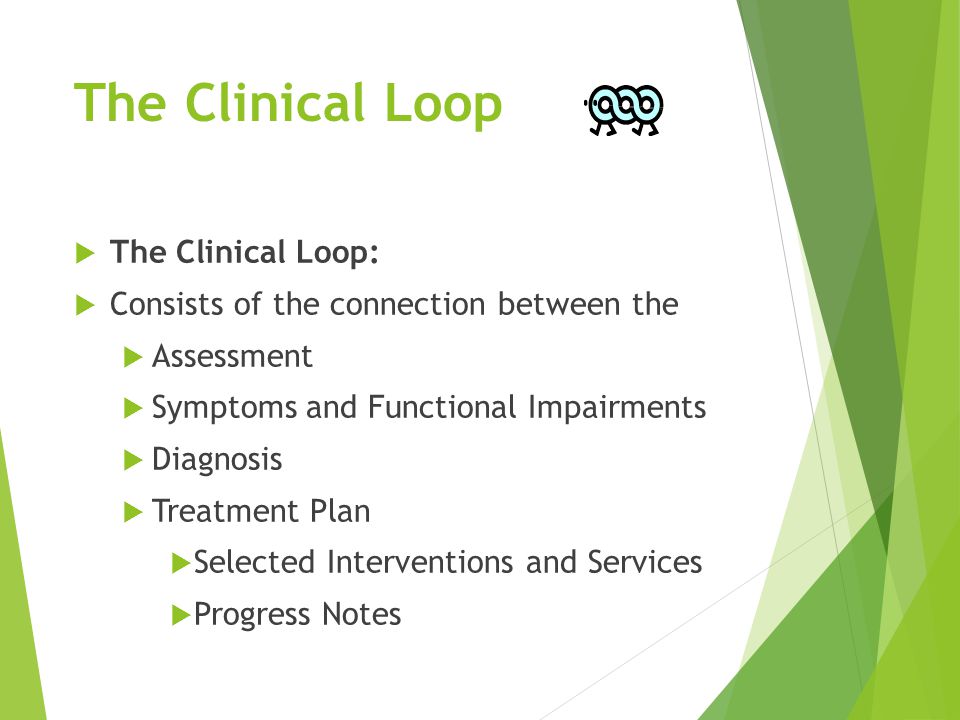 The Clinical Loop

The Clinical Loop:

Consists of the connection between the

Assessment

Symptoms and Functional Impairments

Diagnosis

Treatment Plan

Selected Interventions and Services

Progress Notes